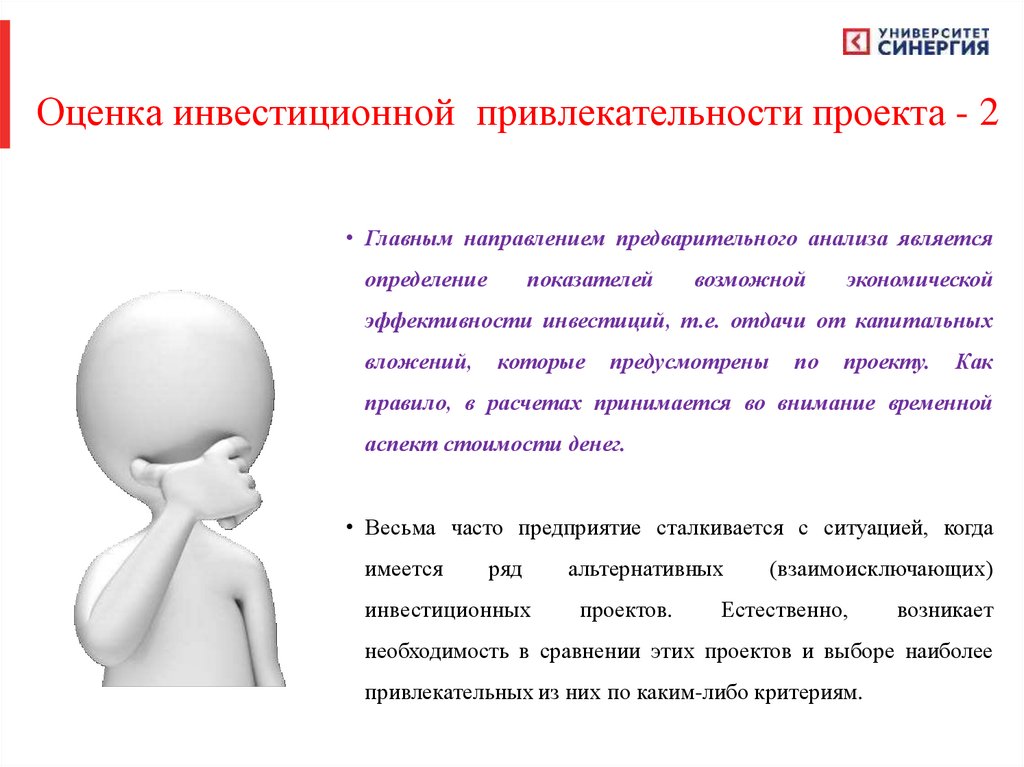 УНИВЕРСИТЕТ СИНЕРГИЯ

Оценка инвестиционной привлекательности проекта - 2

• Главным направлением предварительного анализа является определение показателей возможной экономической эффективности инвестиций, т.е. отдачи от капитальных вложений, которые предусмотрены по проекту. Как правило, в расчетах принимается во внимание временной аспект стоимости денег.

• Весьма часто предприятие сталкивается с ситуацией, когда имеется ряд альтернативных (взаимоисключающих) инвестиционных проектов. Естественно, возникает необходимость в сравнении этих проектов и выборе наиболее привлекательных из них по каким-либо критериям.